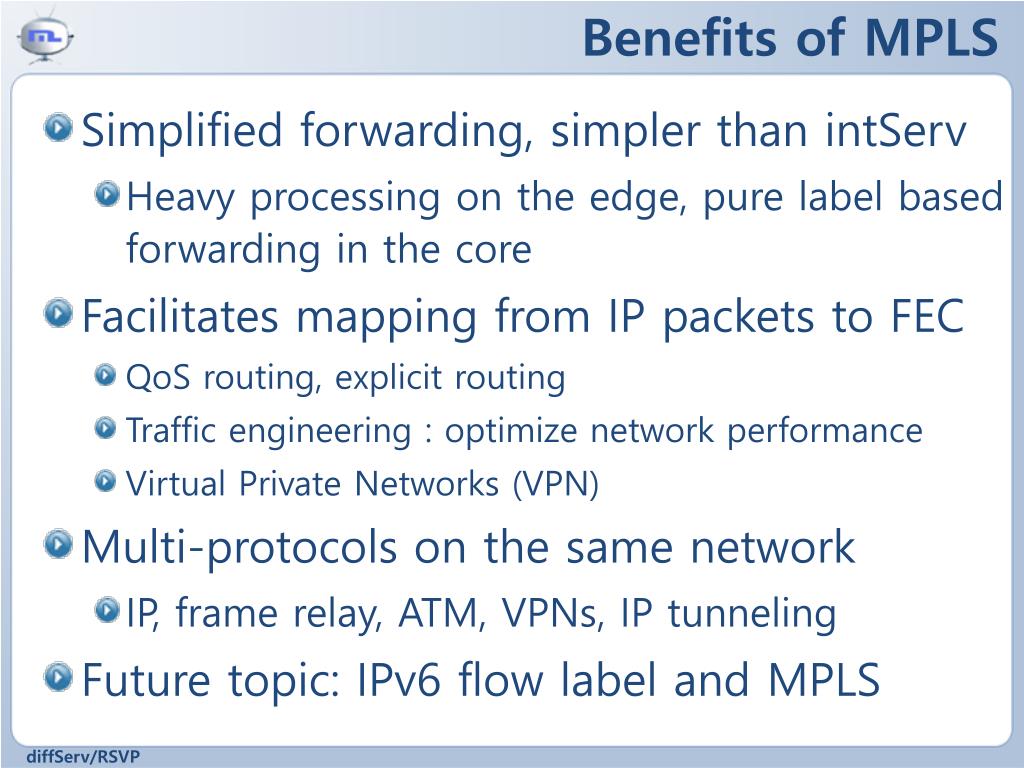 Benefits of MPLS

Simplified forwarding, simpler than intServ

Heavy processing on the edge, pure label based forwarding in the core

Facilitates mapping from IP packets to FEC

QoS routing, explicit routing

Traffic engineering : optimize network performance

Virtual Private Networks (VPN)

Multi-protocols on the same network

IP, frame relay, ATM, VPNs, IP tunneling

Future topic: IPv6 flow label and MPLS

diffServ/RSVP